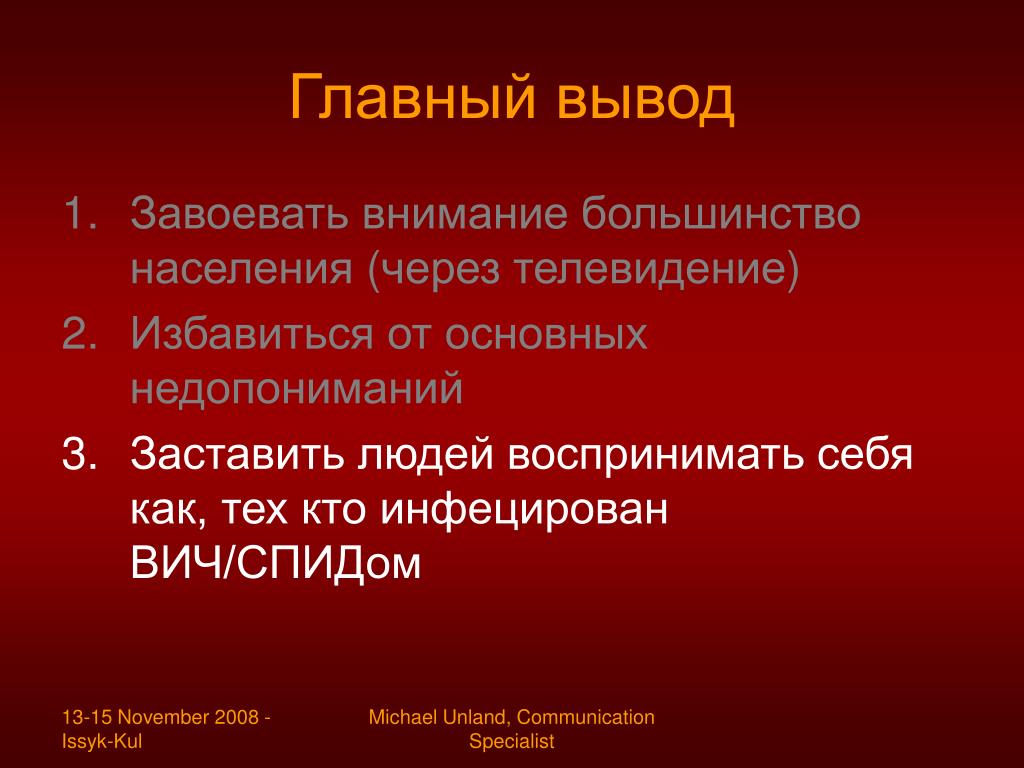 Главный вывод

1. Завоевать внимание большинство населения (через телевидение)
2. Избавиться от основных недопониманий
3. Заставить людей воспринимать себя как, тех кто инфецирован ВИЧ/СПИДом

13-15 November 2008 - Issyk-Kul

Michael Unland, Communication Specialist